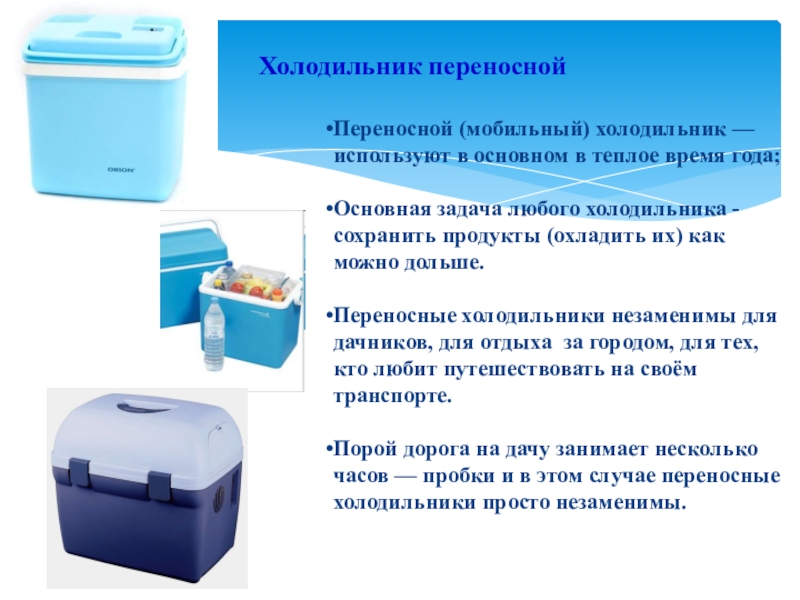 ORION

Холодильник переносной

•Переносной (мобильный) холодильник — используют в основном в теплое время года;

•Основная задача любого холодильника - сохранить продукты (охладить их) как можно дольше.

•Переносные холодильники незаменимы для дачников, для отдыха за городом, для тех, кто любит путешествовать на своём транспорте.

•Порой дорога на дачу занимает несколько часов — пробки и в этом случае переносные холодильники просто незаменимы.